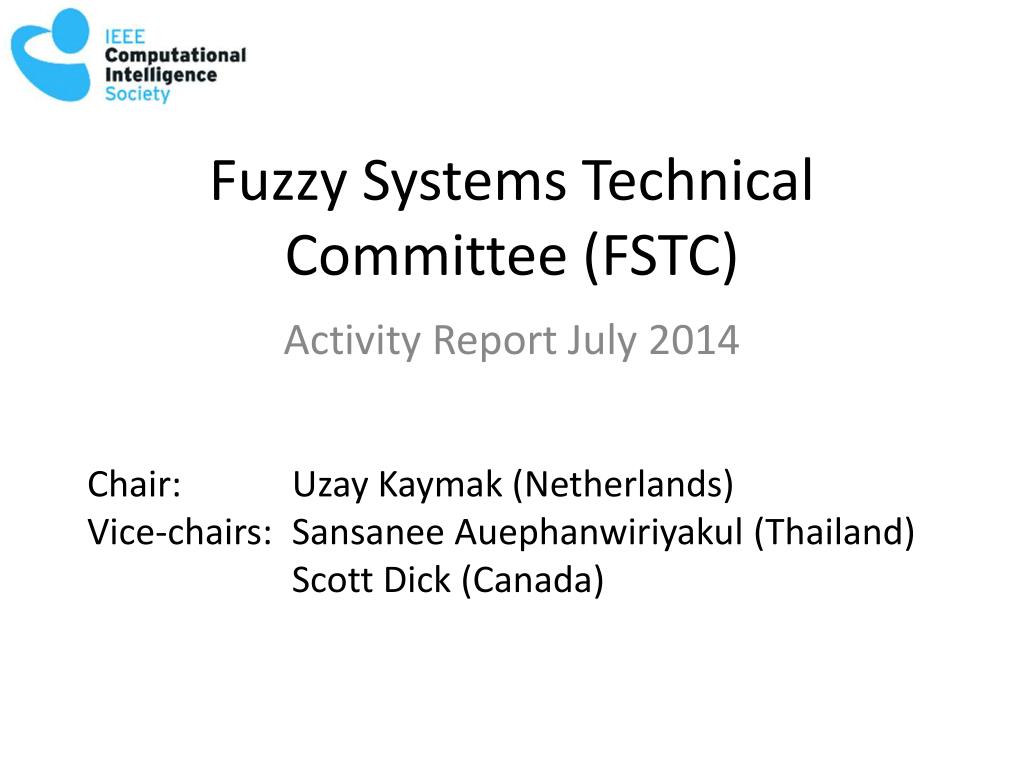 IEEE
Computational
Intelligence
Society

Fuzzy Systems Technical Committee (FSTC)

Activity Report July 2014

Chair: Uzay Kaymak (Netherlands)
Vice-chairs: Sansanee Auephanwiriyakul (Thailand)
Scott Dick (Canada)